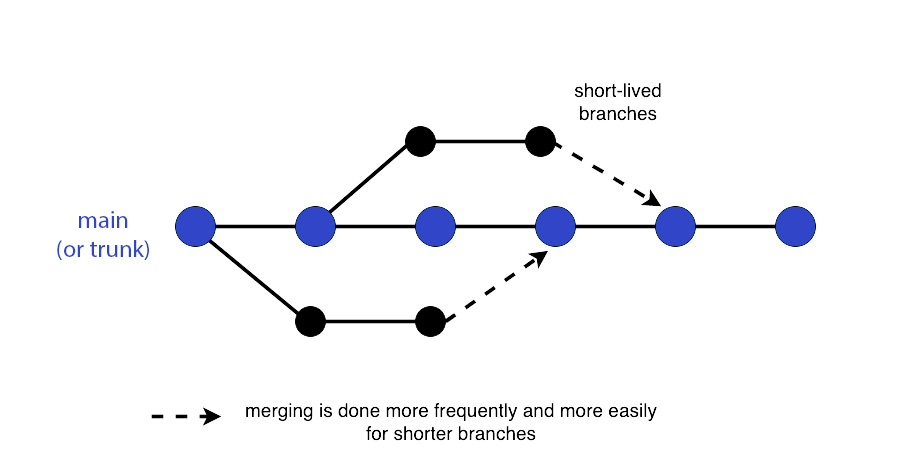 short-lived branches

main (or trunk)

merging is done more frequently and more easily for shorter branches